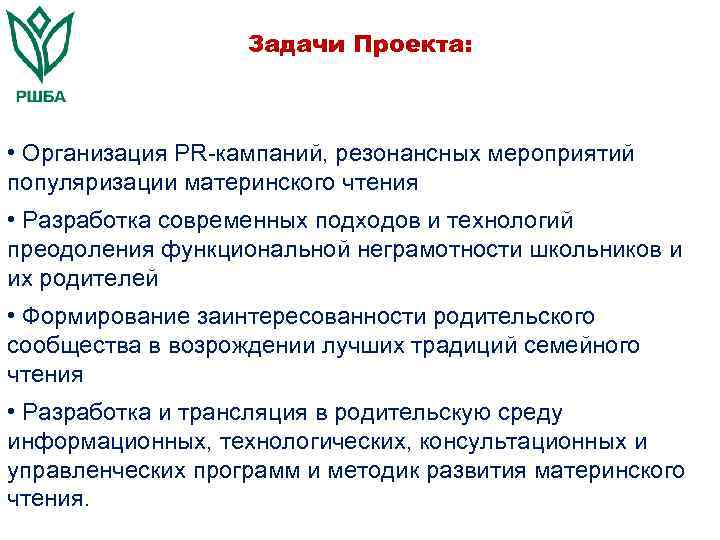 РШБА

Задачи Проекта:

• Организация PR-кампаний, резонансных мероприятий популяризации материнского чтения

• Разработка современных подходов и технологий преодоления функциональной неграмотности школьников и их родителей

• Формирование заинтересованности родительского сообщества в возрождении лучших традиций семейного чтения

• Разработка и трансляция в родительскую среду информационных, технологических, консультационных и управленческих программ и методик развития материнского чтения.